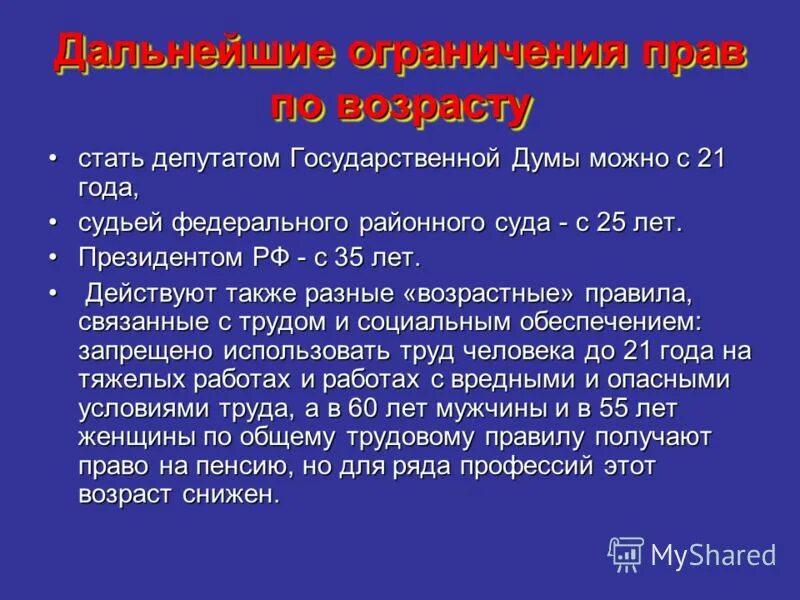 Дальнейшие ограничения прав по возрасту

• стать депутатом Государственной Думы можно с 21 года,
• судьей федерального районного суда - с 25 лет.
• Президентом РФ - с 35 лет.
• Действуют также разные «возрастные» правила, связанные с трудом и социальным обеспечением: запрещено использовать труд человека до 21 года на тяжелых работах и работах с вредными и опасными условиями труда, а в 60 лет мужчины и в 55 лет женщины по общему трудовому правилу получают право на пенсию, но для ряда профессий этот возраст снижен.

MyShared